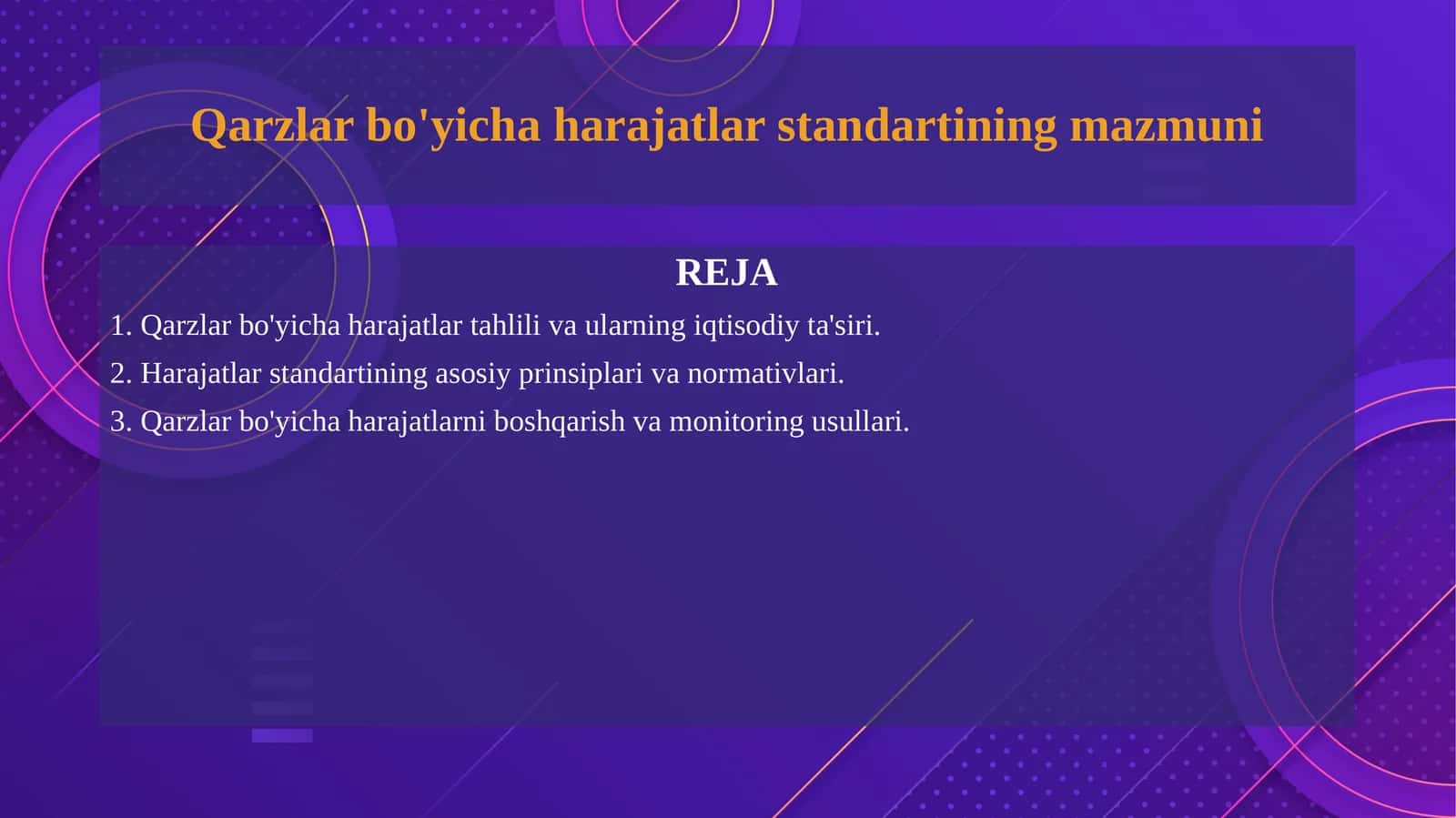 Qarzlar bo'yicha harajatlar standartining mazmuni

REJA

1. Qarzlar bo'yicha harajatlar tahlili va ularning iqtisodiy ta'siri.
2. Harajatlar standartining asosiy prinsiplari va normativlari.
3. Qarzlar bo'yicha harajatlarni boshqarish va monitoring usullari.